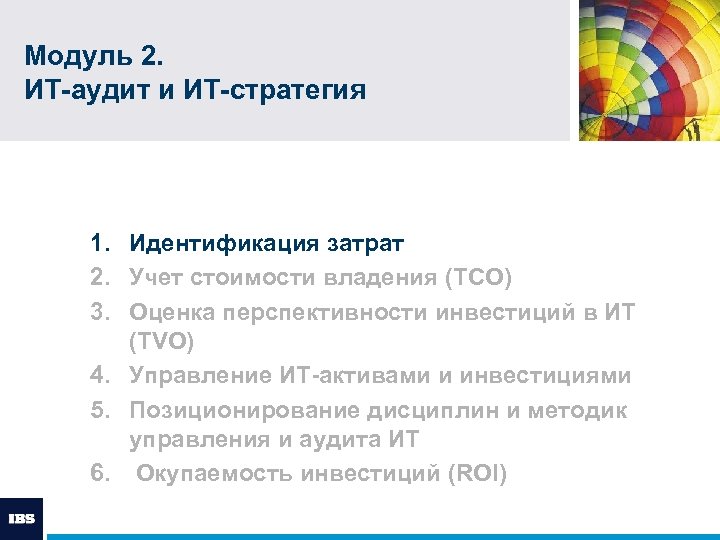 Модуль 2.
ИТ-аудит и ИТ-стратегия

1. Идентификация затрат
2. Учет стоимости владения (TCO)
3. Оценка перспективности инвестиций в ИТ (TVO)
4. Управление ИТ-активами и инвестициями
5. Позиционирование дисциплин и методик управления и аудита ИТ
6. Окупаемость инвестиций (ROI)

IBS